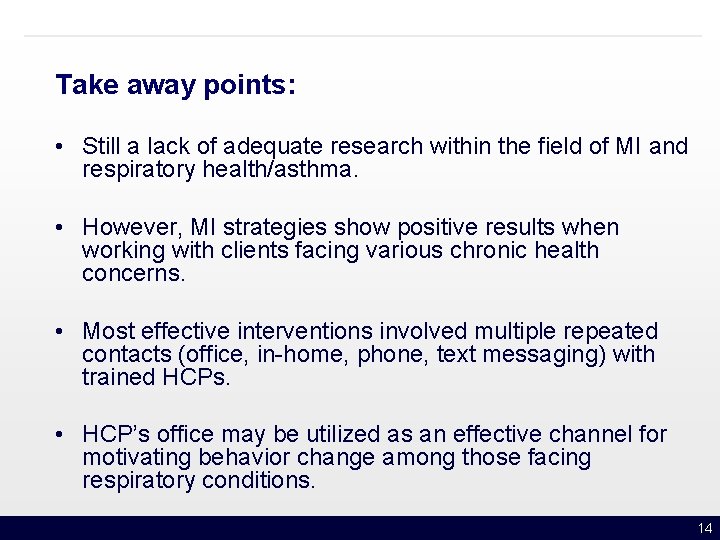 Take away points:

• Still a lack of adequate research within the field of MI and respiratory health/asthma.

• However, MI strategies show positive results when working with clients facing various chronic health concerns.

• Most effective interventions involved multiple repeated contacts (office, in-home, phone, text messaging) with trained HCPs.

• HCP's office may be utilized as an effective channel for motivating behavior change among those facing respiratory conditions.

14